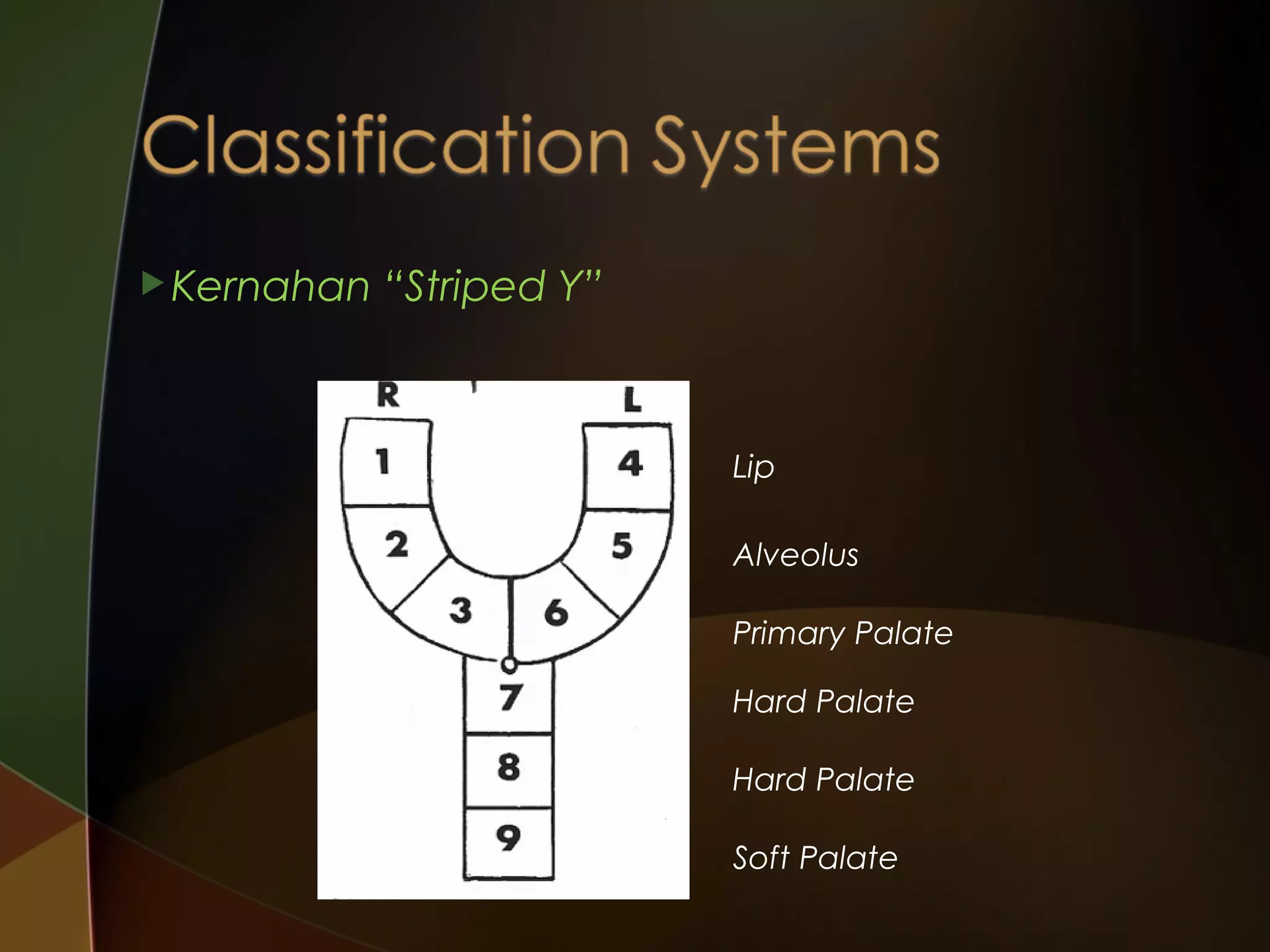 Classification Systems

▶ Kernahan "Striped Y"

R
L
1
4
2
5
3
6
7
8
9

Lip

Alveolus

Primary Palate

Hard Palate

Hard Palate

Soft Palate